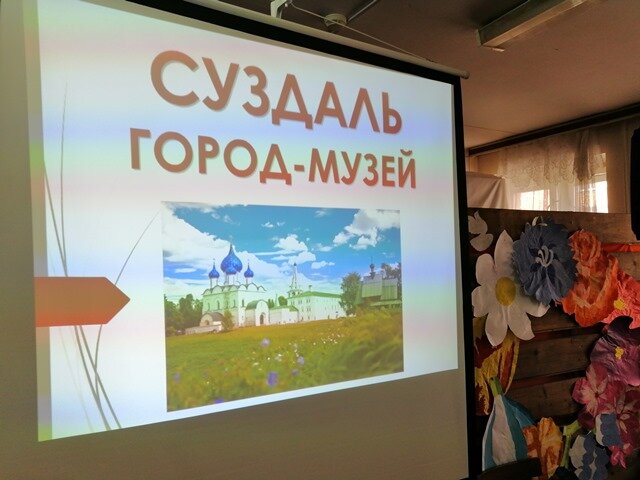 СУЗДАЛЬ
ГОРОД-МУЗЕЙ